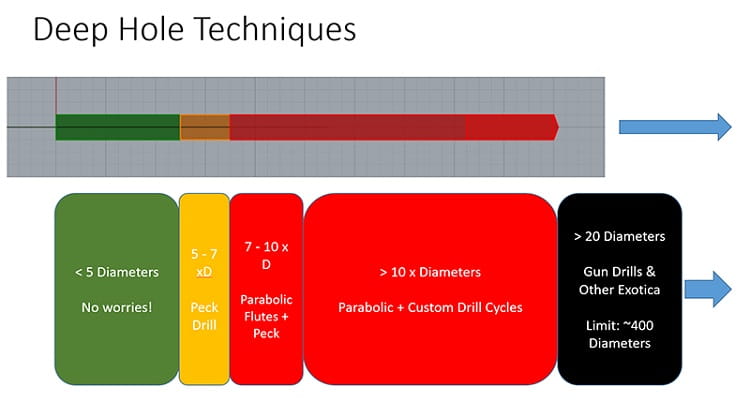 Deep Hole Techniques

< 5 Diameters

No worries!

5 - 7 xD

Peck Drill

7 - 10 x D

Parabolic Flutes + Peck

> 10 x Diameters

Parabolic + Custom Drill Cycles

> 20 Diameters

Gun Drills & Other Exotica

Limit: ~400 Diameters